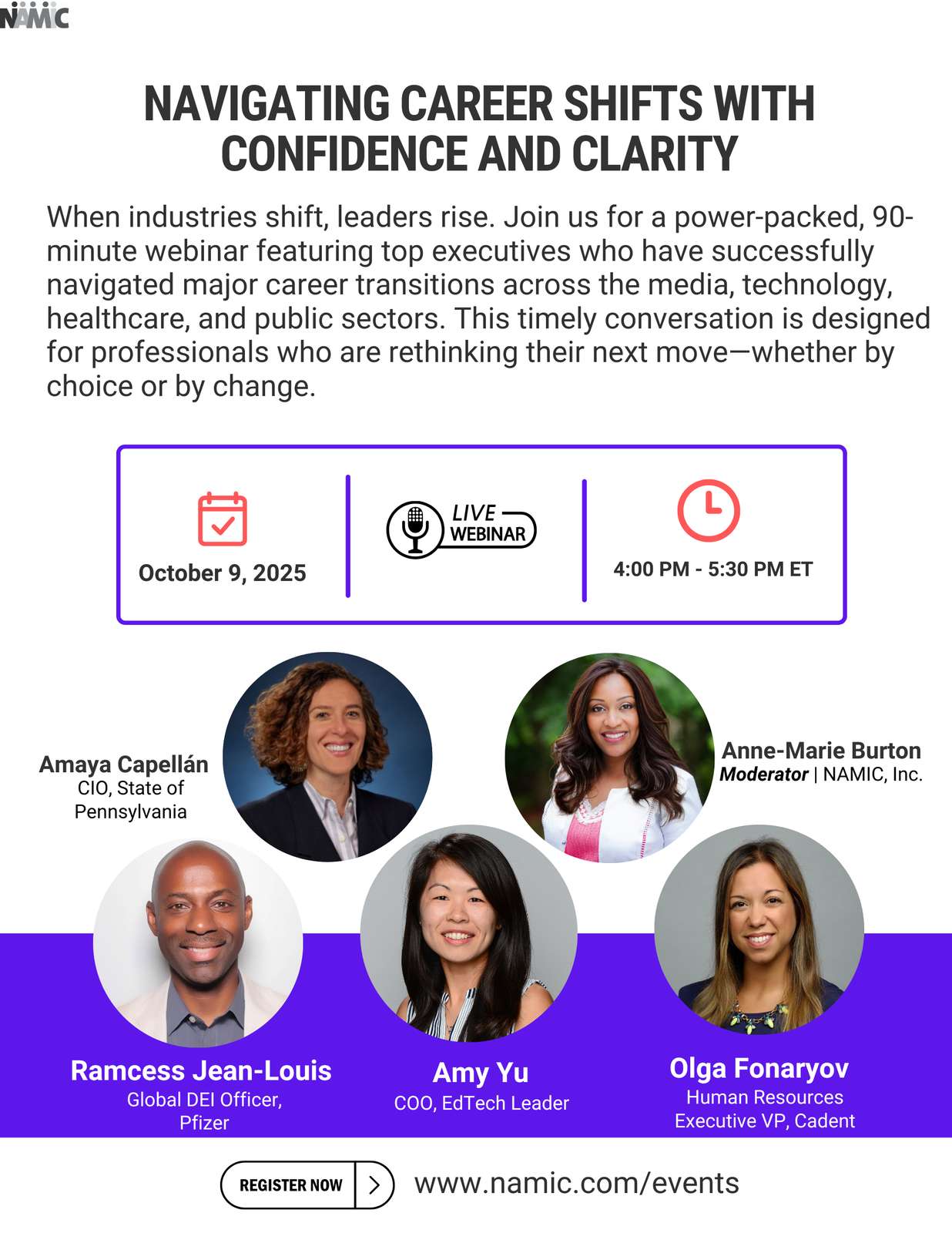 NAMIC

NAVIGATING CAREER SHIFTS WITH CONFIDENCE AND CLARITY

When industries shift, leaders rise. Join us for a power-packed, 90-minute webinar featuring top executives who have successfully navigated major career transitions across the media, technology, healthcare, and public sectors. This timely conversation is designed for professionals who are rethinking their next move—whether by choice or by change.

October 9, 2025

LIVE WEBINAR

4:00 PM - 5:30 PM ET

Amaya Capellán
CIO, State of Pennsylvania

Anne-Marie Burton
Moderator | NAMIC, Inc.

Ramcess Jean-Louis
Global DEI Officer, Pfizer

Amy Yu
COO, EdTech Leader

Olga Fonaryov
Human Resources Executive VP, Cadent

REGISTER NOW

www.namic.com/events